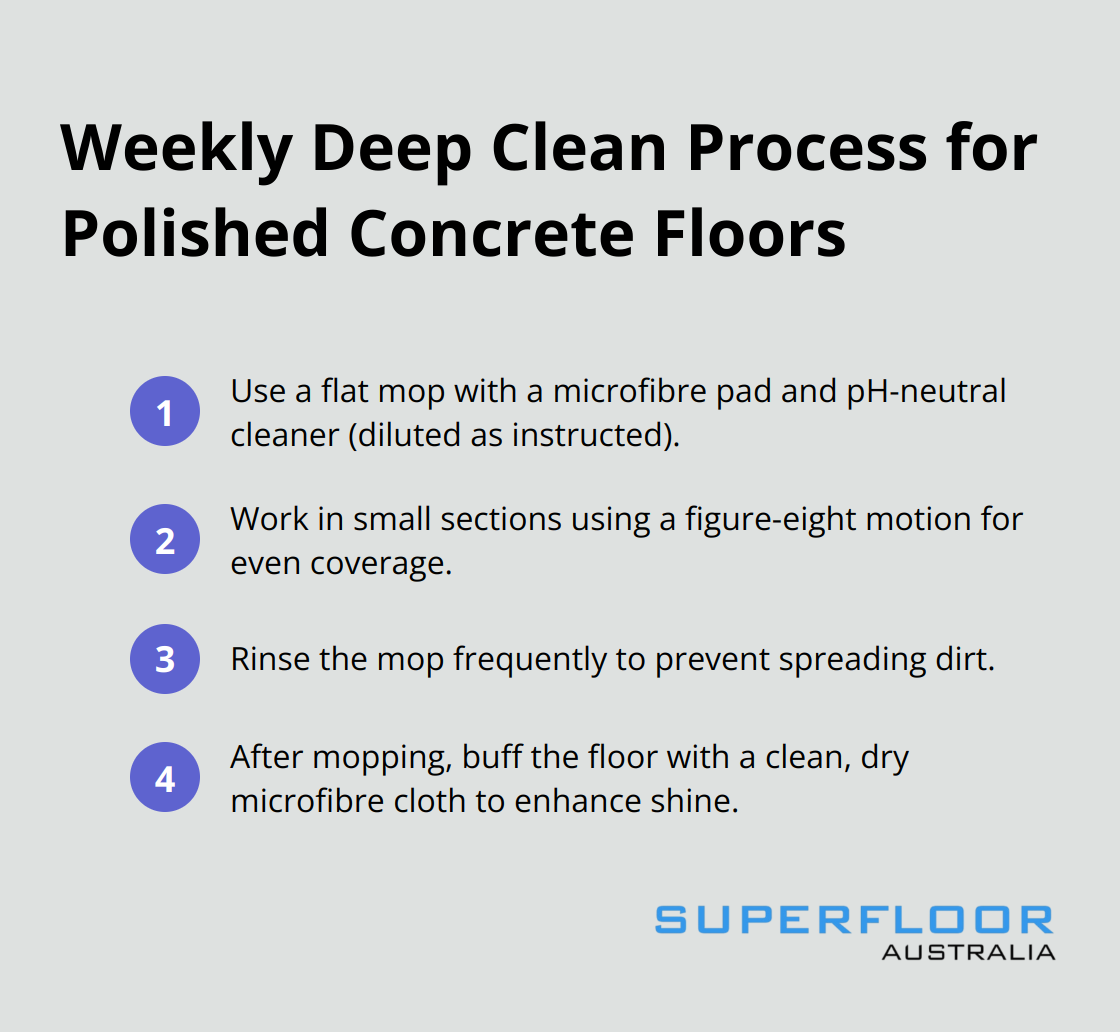 Weekly Deep Clean Process for Polished Concrete Floors

1 Use a flat mop with a microfibre pad and pH-neutral cleaner (diluted as instructed).

2 Work in small sections using a figure-eight motion for even coverage.

3 Rinse the mop frequently to prevent spreading dirt.

4 After mopping, buff the floor with a clean, dry microfibre cloth to enhance shine.

SUPERFLOOR
AUSTRALIA